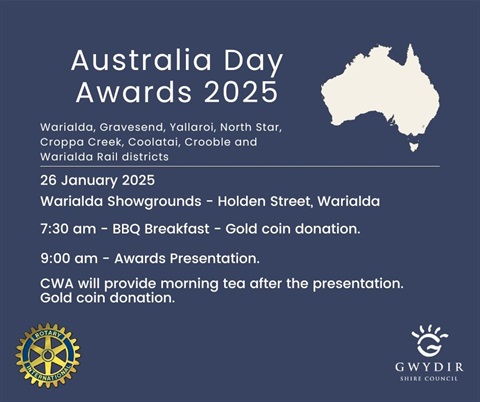 Australia Day Awards 2025

Warialda, Gravesend, Yallaroi, North Star, Croppa Creek, Coolatai, Crooble and Warialda Rail districts

26 January 2025

Warialda Showgrounds - Holden Street, Warialda

7:30 am - BBQ Breakfast - Gold coin donation.

9:00 am - Awards Presentation.

CWA will provide morning tea after the presentation. Gold coin donation.

ROTARY INTERNATIONAL

GWYDIR SHIRE COUNCIL